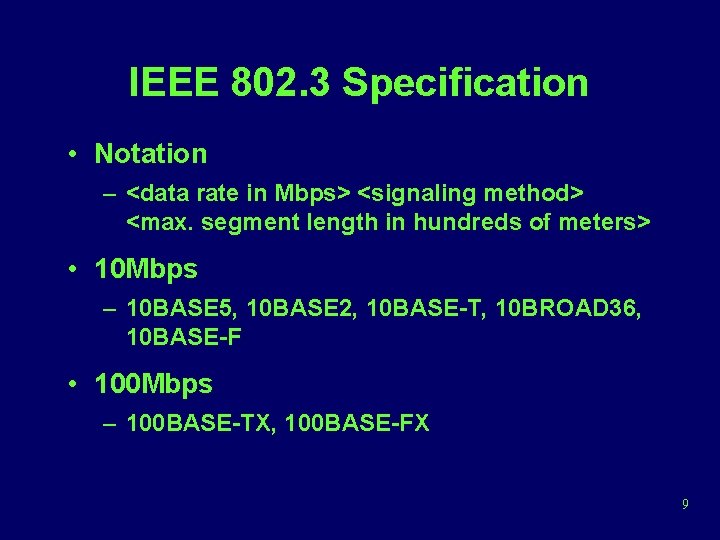 IEEE 802.3 Specification

• Notation
  – <data rate in Mbps> <signaling method> <max. segment length in hundreds of meters>

• 10Mbps
  – 10BASE5, 10BASE2, 10BASE-T, 10BROAD36, 10BASE-F

• 100Mbps
  – 100BASE-TX, 100BASE-FX

9